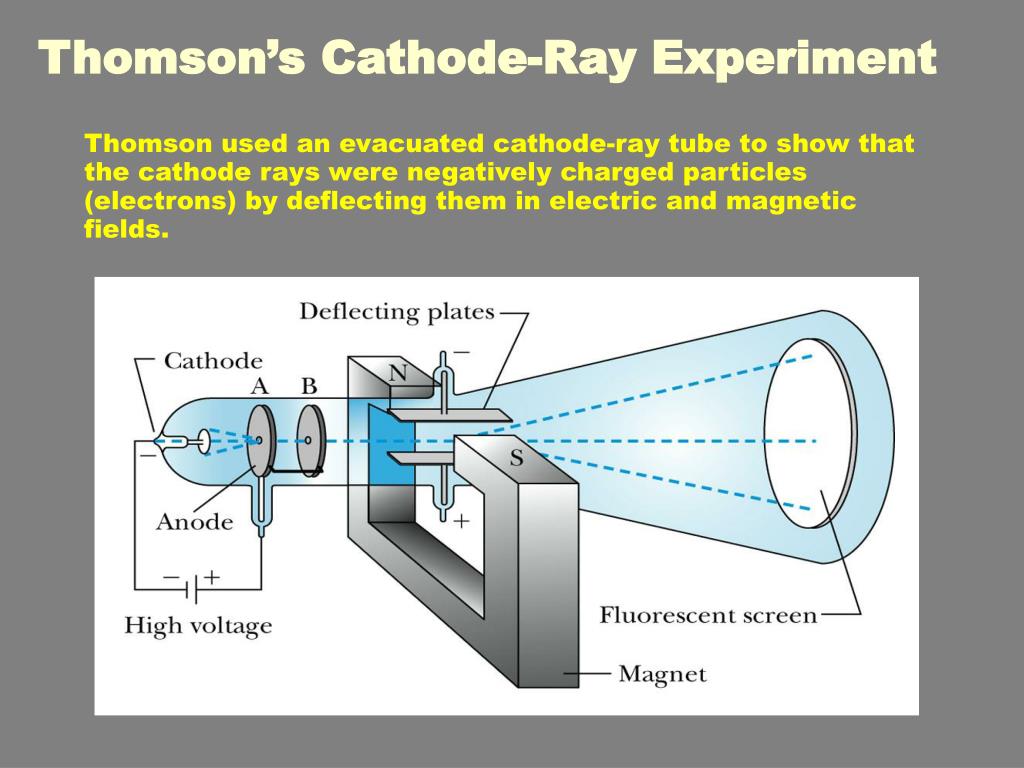 Thomson's Cathode-Ray Experiment

Thomson used an evacuated cathode-ray tube to show that the cathode rays were negatively charged particles (electrons) by deflecting them in electric and magnetic fields.

Deflecting plates
Cathode
A
B
N
−
−
S
+
Anode
−
+
High voltage
Fluorescent screen
Magnet